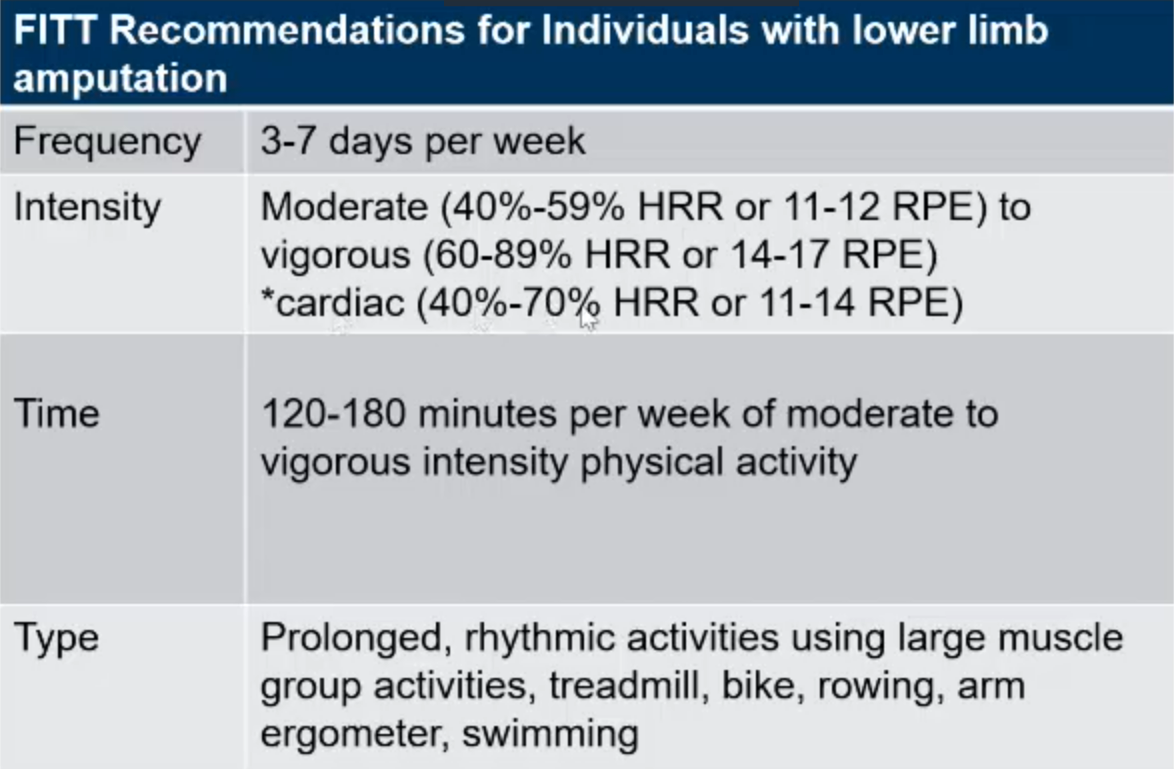 | FITT Recommendations for Individuals with lower limb amputation | |
|---|---|
| Frequency | 3-7 days per week |
| Intensity | Moderate (40%-59% HRR or 11-12 RPE) to vigorous (60-89% HRR or 14-17 RPE) *cardiac (40%-70% HRR or 11-14 RPE) |
| Time | 120-180 minutes per week of moderate to vigorous intensity physical activity |
| Type | Prolonged, rhythmic activities using large muscle group activities, treadmill, bike, rowing, arm ergometer, swimming |